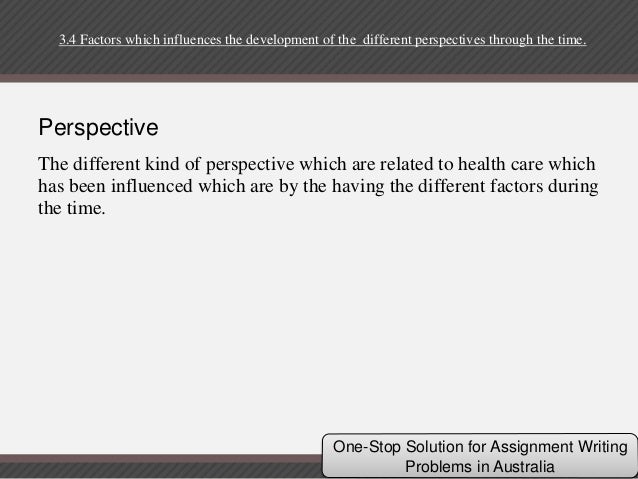 3.4 Factors which influences the development of the different perspectives through the time.

Perspective

The different kind of perspective which are related to health care which has been influenced which are by the having the different factors during the time.

One-Stop Solution for Assignment Writing Problems in Australia